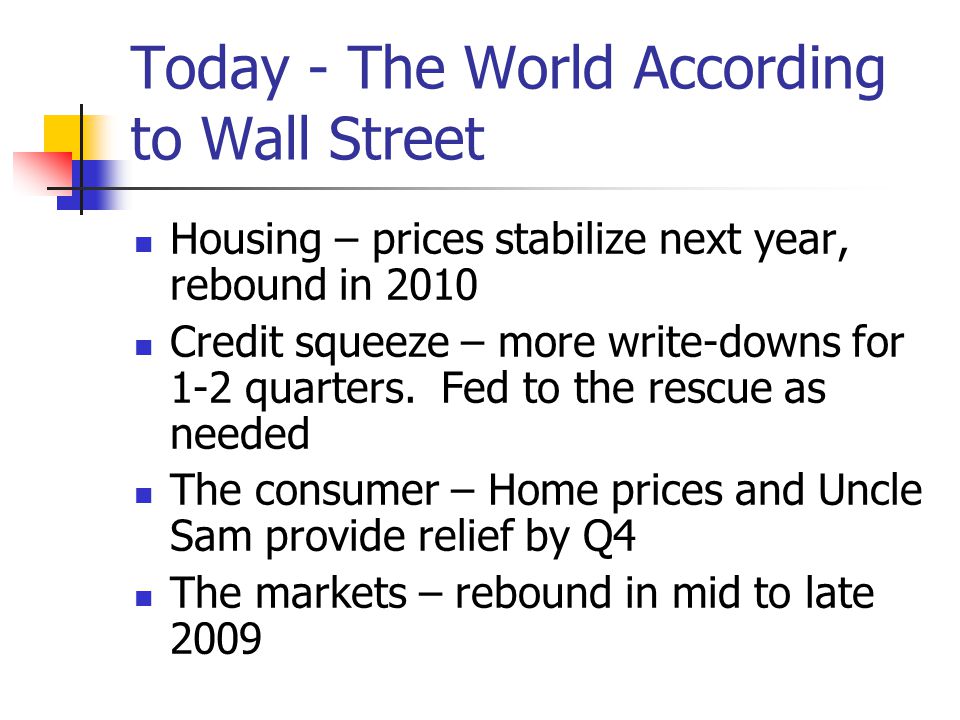 Today - The World According to Wall Street

- Housing – prices stabilize next year, rebound in 2010
- Credit squeeze – more write-downs for 1-2 quarters.  Fed to the rescue as needed
- The consumer – Home prices and Uncle Sam provide relief by Q4
- The markets – rebound in mid to late 2009